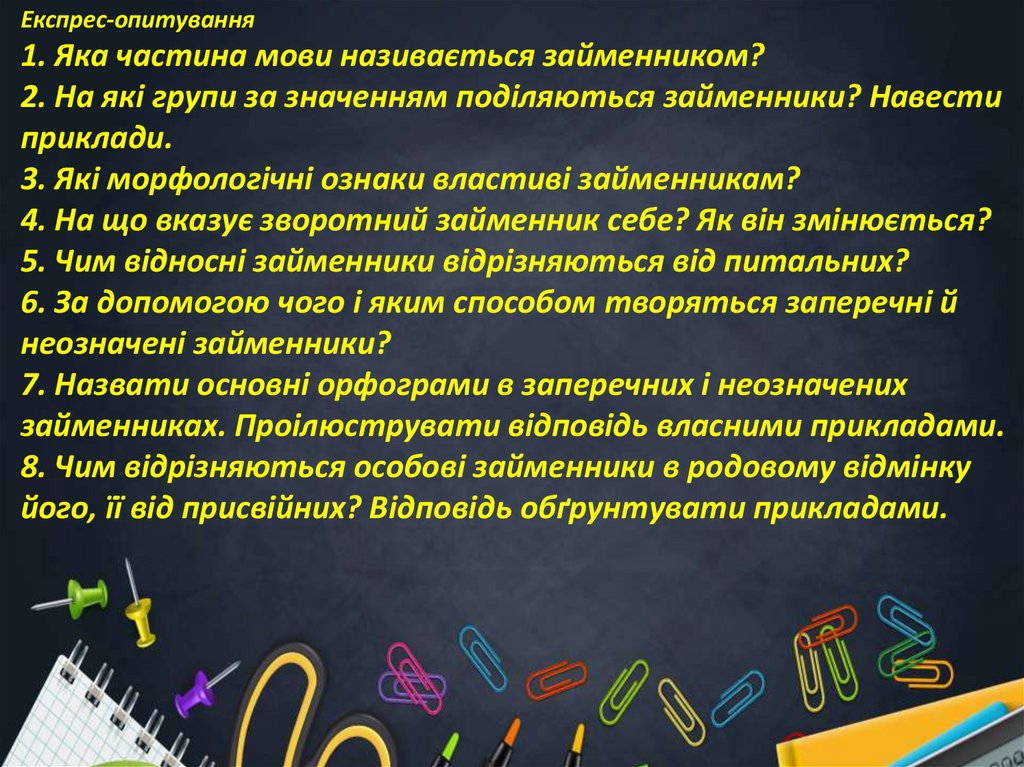 Експрес-опитування
1. Яка частина мови називається займенником?
2. На які групи за значенням поділяються займенники? Навести приклади.
3. Які морфологічні ознаки властиві займенникам?
4. На що вказує зворотний займенник себе? Як він змінюється?
5. Чим відносні займенники відрізняються від питальних?
6. За допомогою чого і яким способом творяться заперечні й неозначені займенники?
7. Назвати основні орфограми в заперечних і неозначених займенниках. Проілюструвати відповідь власними прикладами.
8. Чим відрізняються особові займенники в родовому відмінку його, її від присвійних? Відповідь обґрунтувати прикладами.